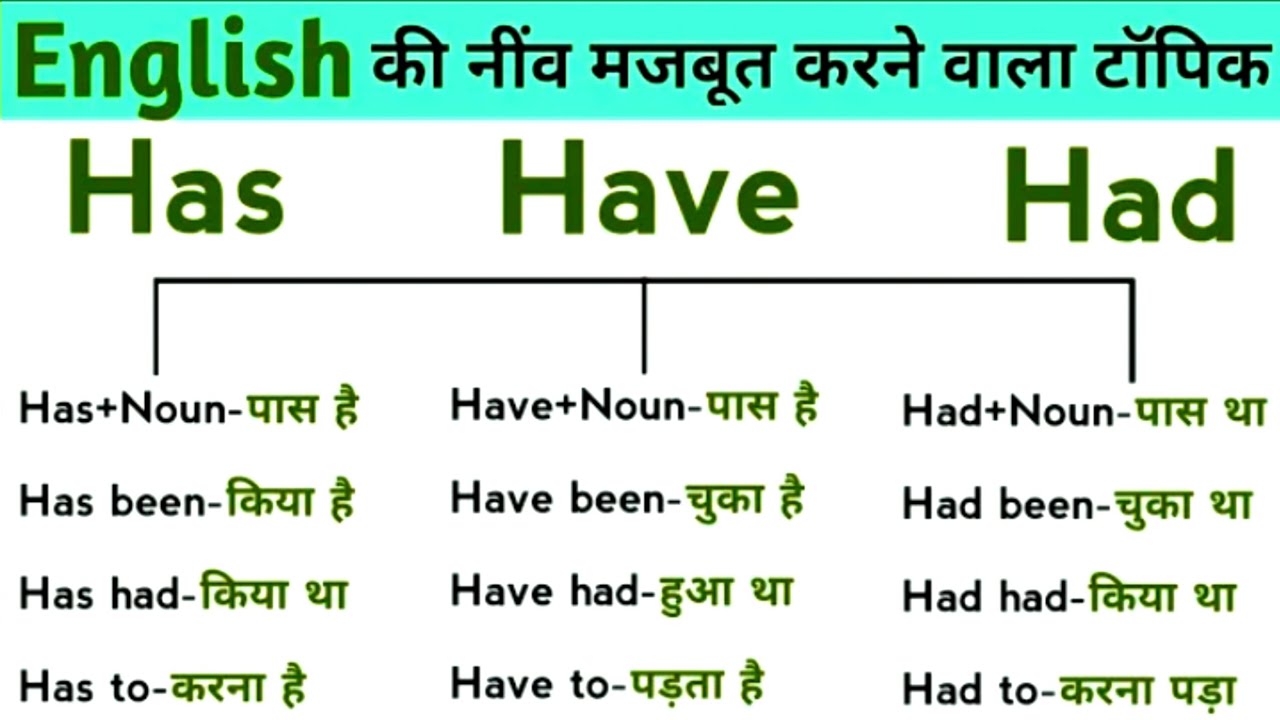 English की नींव मजबूत करने वाला टॉपिक

Has

Have

Had

Has+Noun-पास है

Has been-किया है

Has had-किया था

Has to-करना है

Have+Noun-पास है

Have been-चुका है

Have had-हुआ था

Have to-पड़ता है

Had+Noun-पास था

Had been-चुका था

Had had-किया था

Had to-करना पड़ा